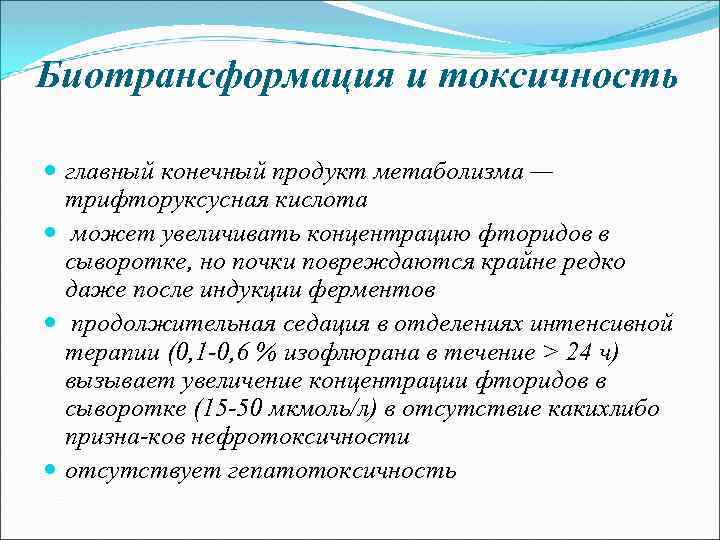 Биотрансформация и токсичность

главный конечный продукт метаболизма — трифторуксусная кислота

может увеличивать концентрацию фторидов в сыворотке, но почки повреждаются крайне редко даже после индукции ферментов

продолжительная седация в отделениях интенсивной терапии (0,1-0,6 % изофлюрана в течение > 24 ч) вызывает увеличение концентрации фторидов в сыворотке (15-50 мкмоль/л) в отсутствие какихлибо призна-ков нефротоксичности

отсутствует гепатотоксичность